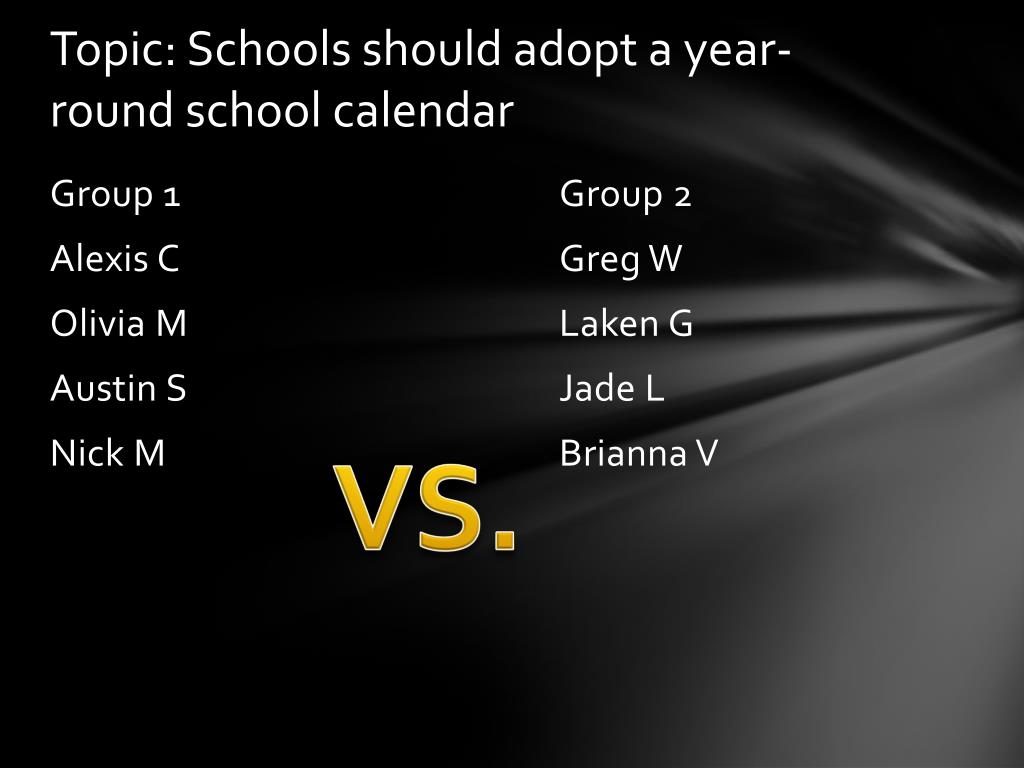 Topic: Schools should adopt a year-round school calendar

Group 1
Alexis C
Olivia M
Austin S
Nick M

Group 2
Greg W
Laken G
Jade L
Brianna V

VS.